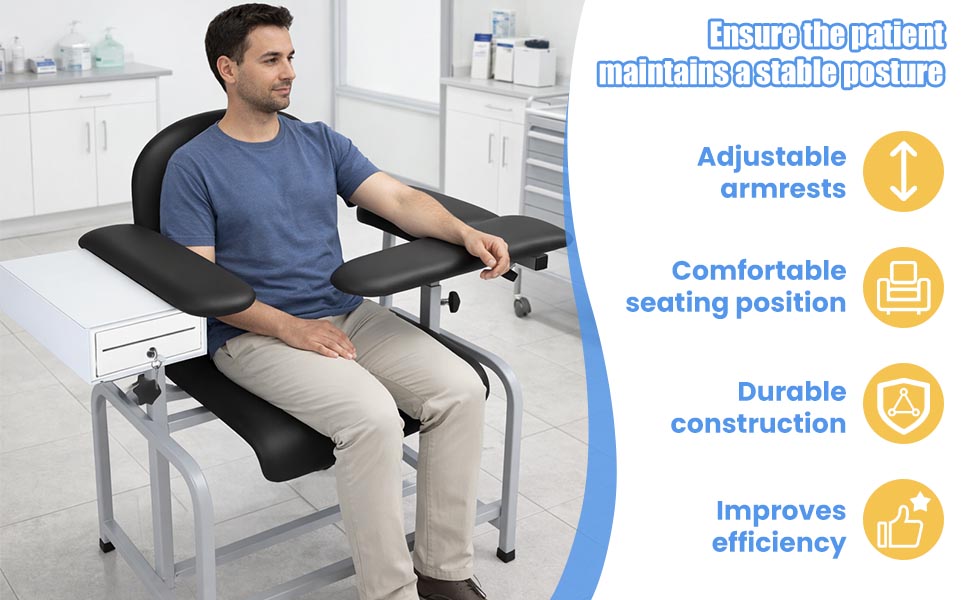 Ensure the patient maintains a stable posture

Adjustable armrests

Comfortable seating position

Durable construction

Improves efficiency